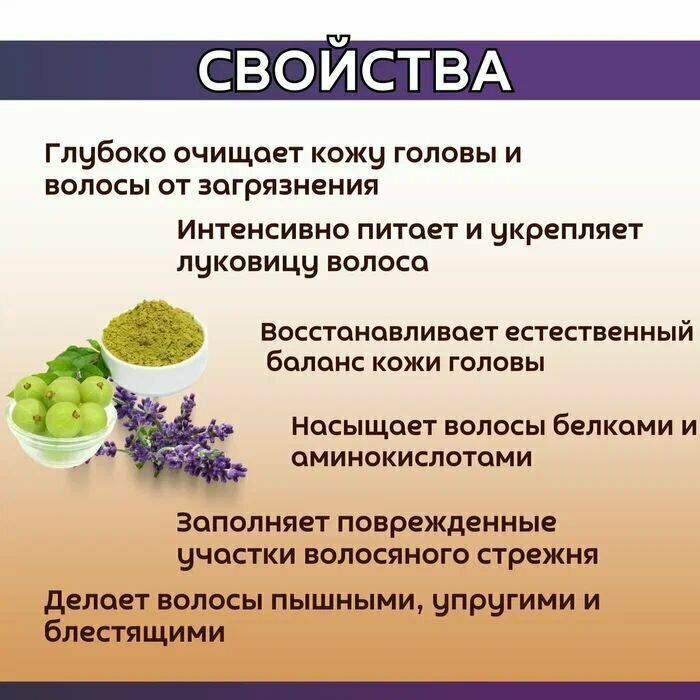 СВОЙСТВА

Глубоко очищает кожу головы и волосы от загрязнения

Интенсивно питает и укрепляет луковицу волоса

Восстанавливает естественный баланс кожи головы

Насыщает волосы белками и аминокислотами

Заполняет поврежденные участки волосяного стрежня

Делает волосы пышными, упругими и блестящими